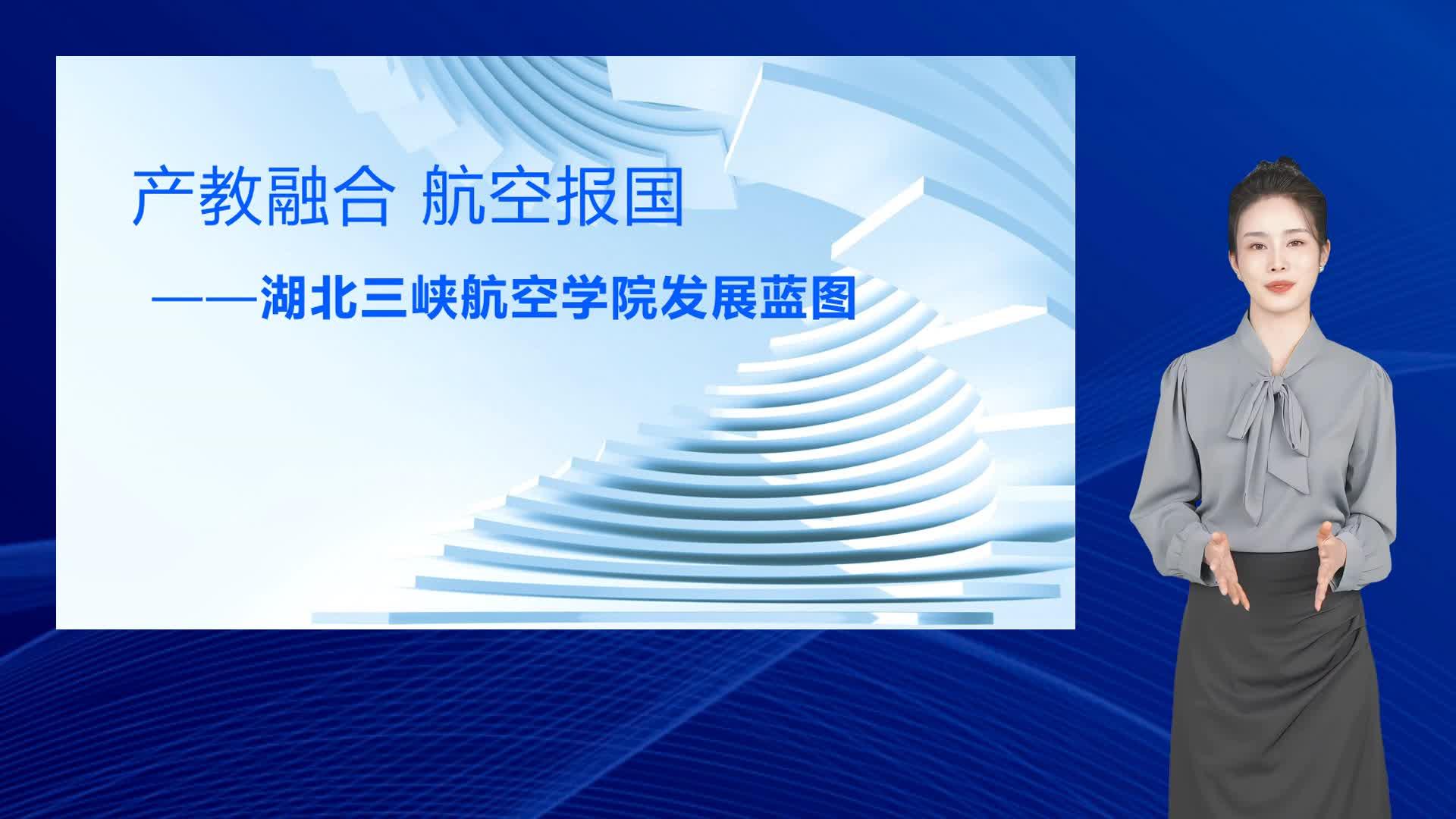 产教融合 航空报国

——湖北三峡航空学院发展蓝图